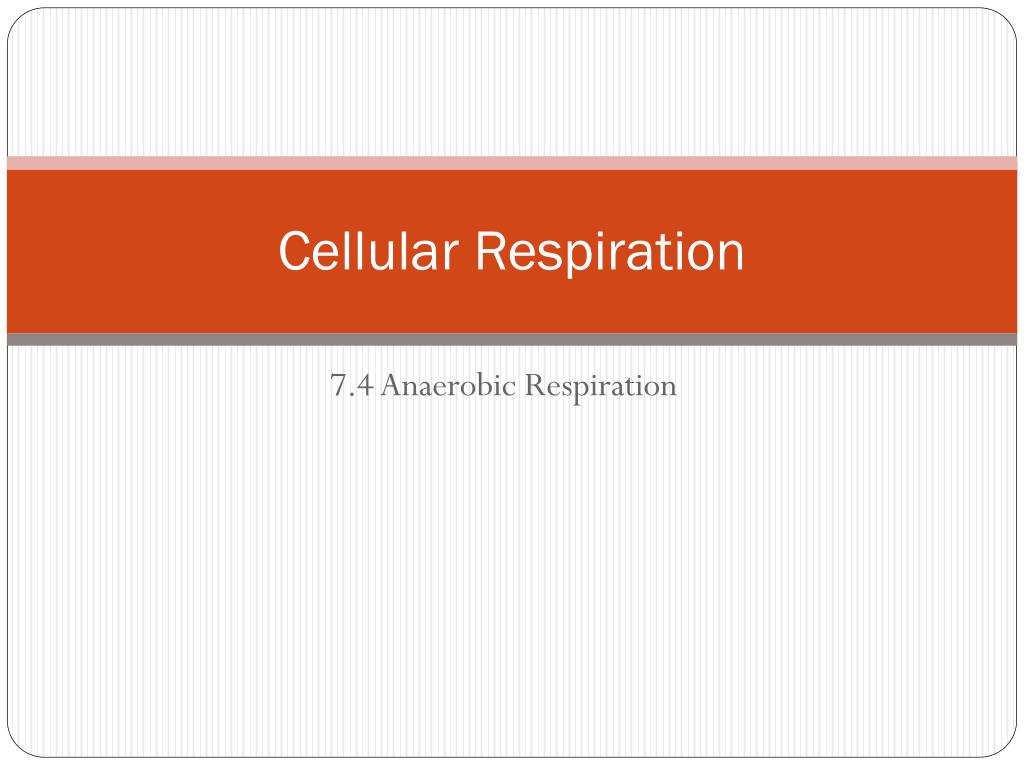 Cellular Respiration

7.4 Anaerobic Respiration